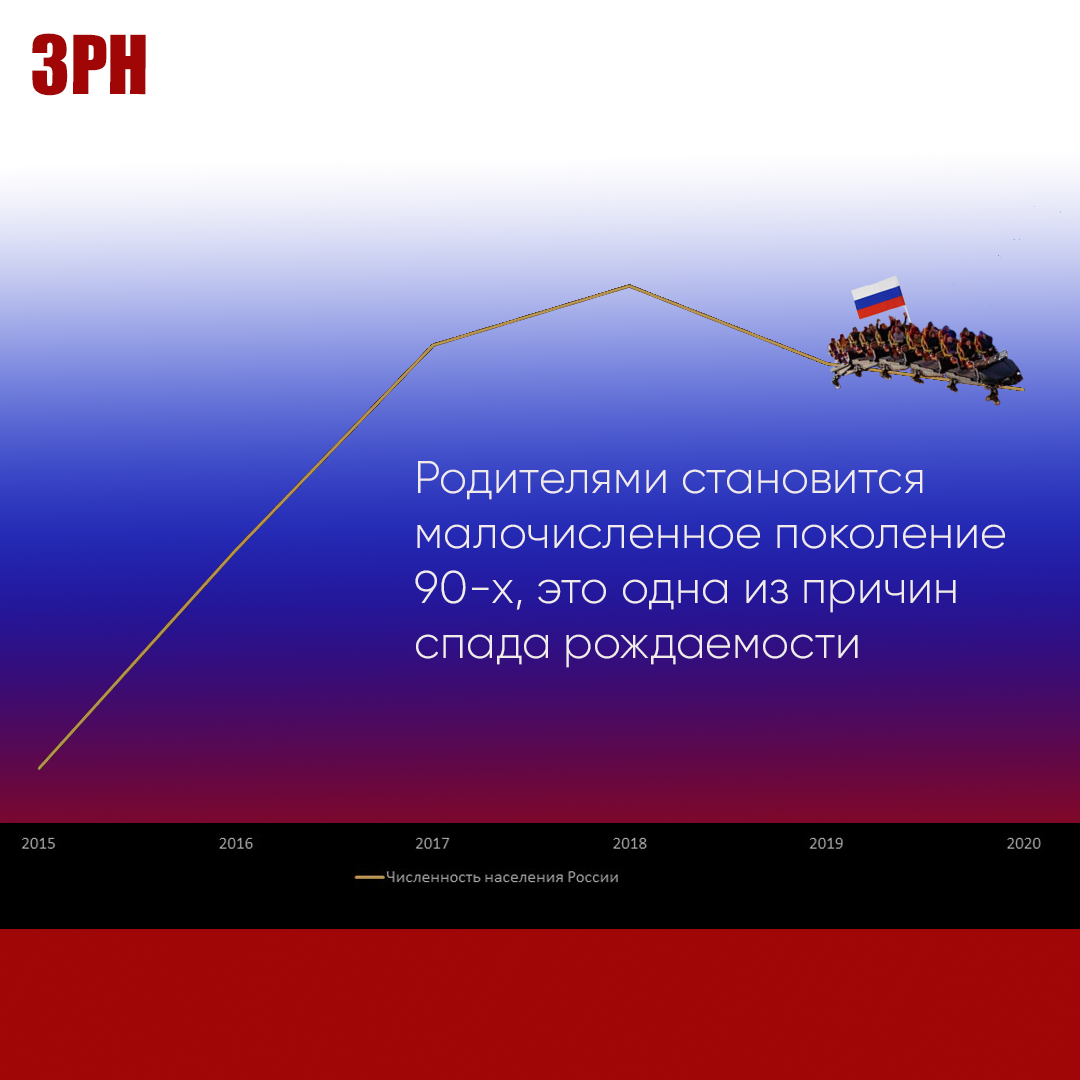 ЗРН

Родителями становится малочисленное поколение 90-х, это одна из причин спада рождаемости

2015
2016
2017
2018
2019
2020

Численность населения России